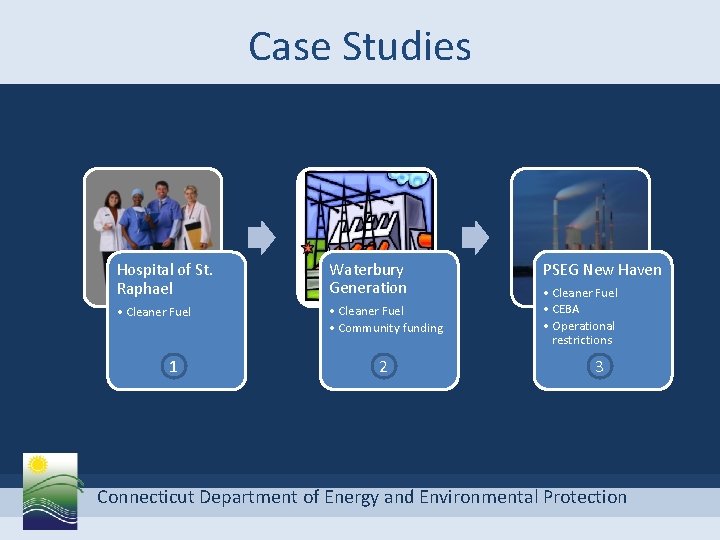 Case Studies

Hospital of St. Raphael

• Cleaner Fuel

1

Waterbury Generation

• Cleaner Fuel
• Community funding

2

PSEG New Haven

• Cleaner Fuel
• CEBA
• Operational restrictions

3

Connecticut Department of Energy and Environmental Protection